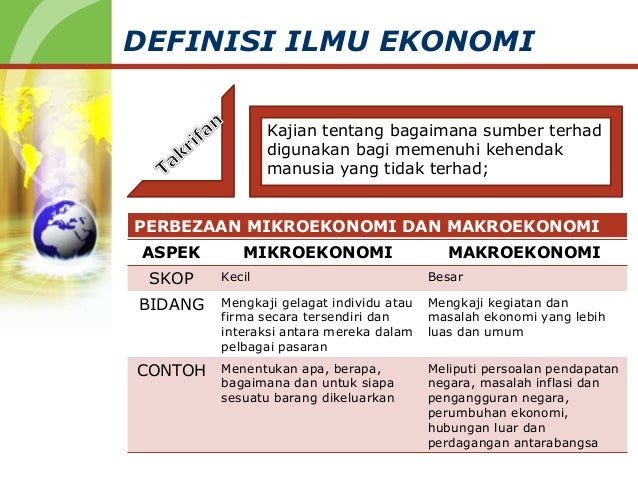 DEFINISI ILMU EKONOMI

Takrifan

Kajian tentang bagaimana sumber terhad digunakan bagi memenuhi kehendak manusia yang tidak terhad;

PERBEZAAN MIKROEKONOMI DAN MAKROEKONOMI

| ASPEK | MIKROEKONOMI | MAKROEKONOMI |
|---|---|---|
| SKOP | Kecil | Besar |
| BIDANG | Mengkaji gelagat individu atau firma secara tersendiri dan interaksi antara mereka dalam pelbagai pasaran | Mengkaji kegiatan dan masalah ekonomi yang lebih luas dan umum |
| CONTOH | Menentukan apa, berapa, bagaimana dan untuk siapa sesuatu barang dikeluarkan | Meliputi persoalan pendapatan negara, masalah inflasi dan pengangguran negara, perumbuhan ekonomi, hubungan luar dan perdagangan antarabangsa |